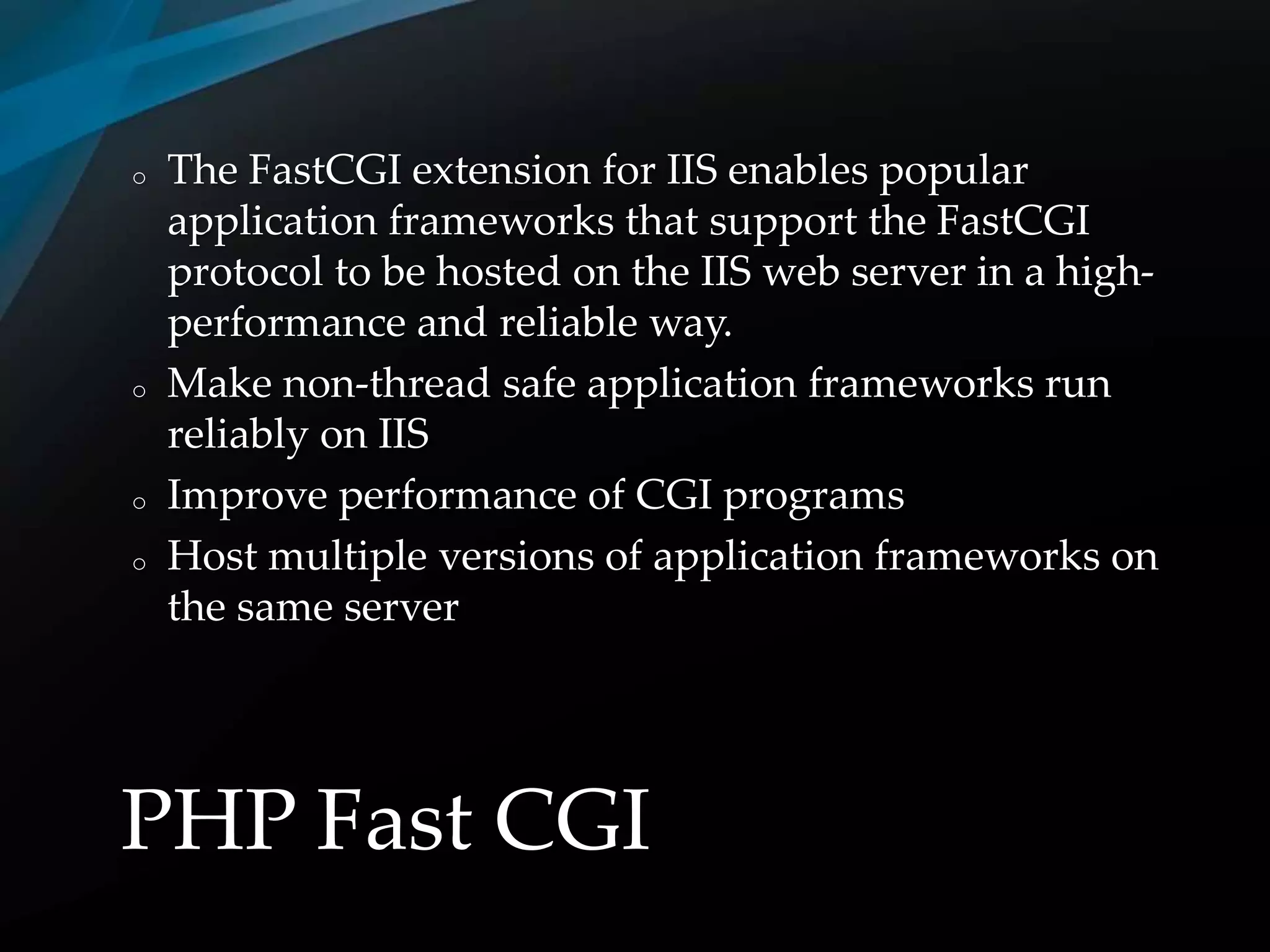 o The FastCGI extension for IIS enables popular application frameworks that support the FastCGI protocol to be hosted on the IIS web server in a high-performance and reliable way.
o Make non-thread safe application frameworks run reliably on IIS
o Improve performance of CGI programs
o Host multiple versions of application frameworks on the same server

PHP Fast CGI